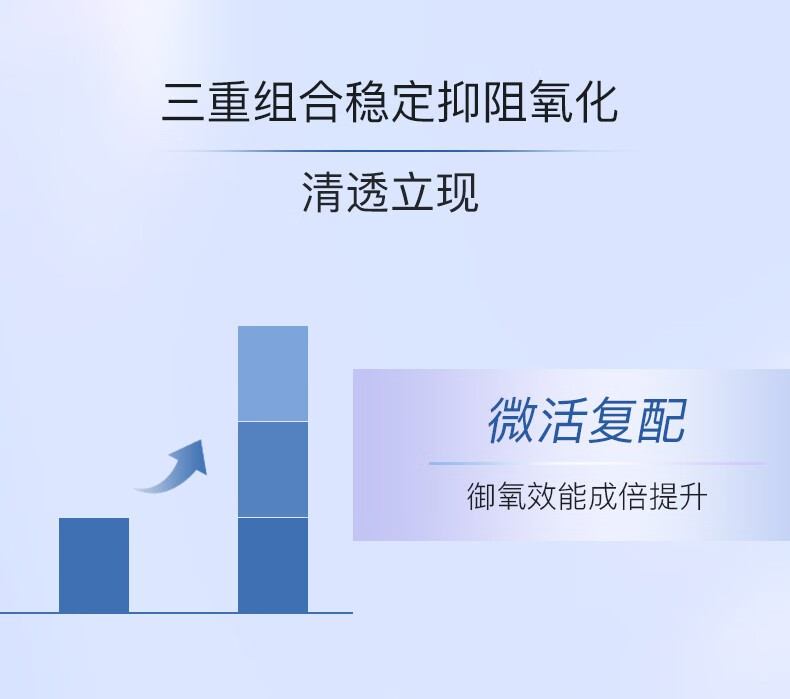 三重组合稳定抑阻氧化

清透立现

微活复配

御氧效能成倍提升